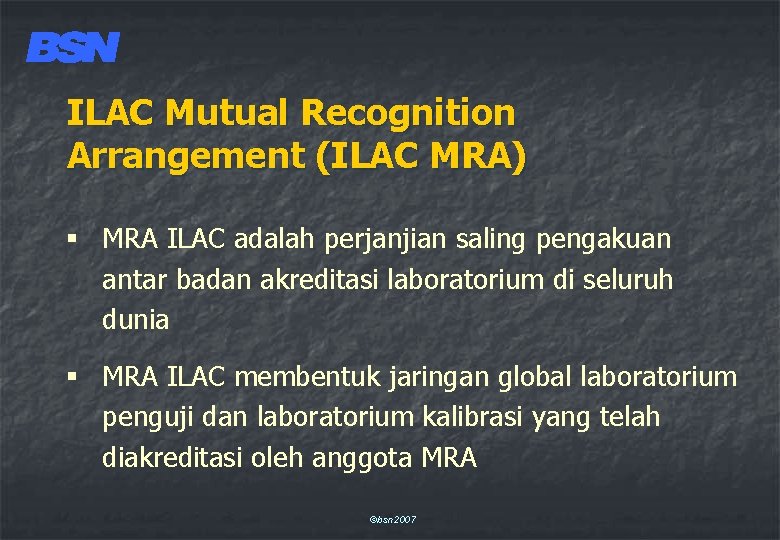 BSN

ILAC Mutual Recognition Arrangement (ILAC MRA)

▪ MRA ILAC adalah perjanjian saling pengakuan antar badan akreditasi laboratorium di seluruh dunia

▪ MRA ILAC membentuk jaringan global laboratorium penguji dan laboratorium kalibrasi yang telah diakreditasi oleh anggota MRA

©bsn2007